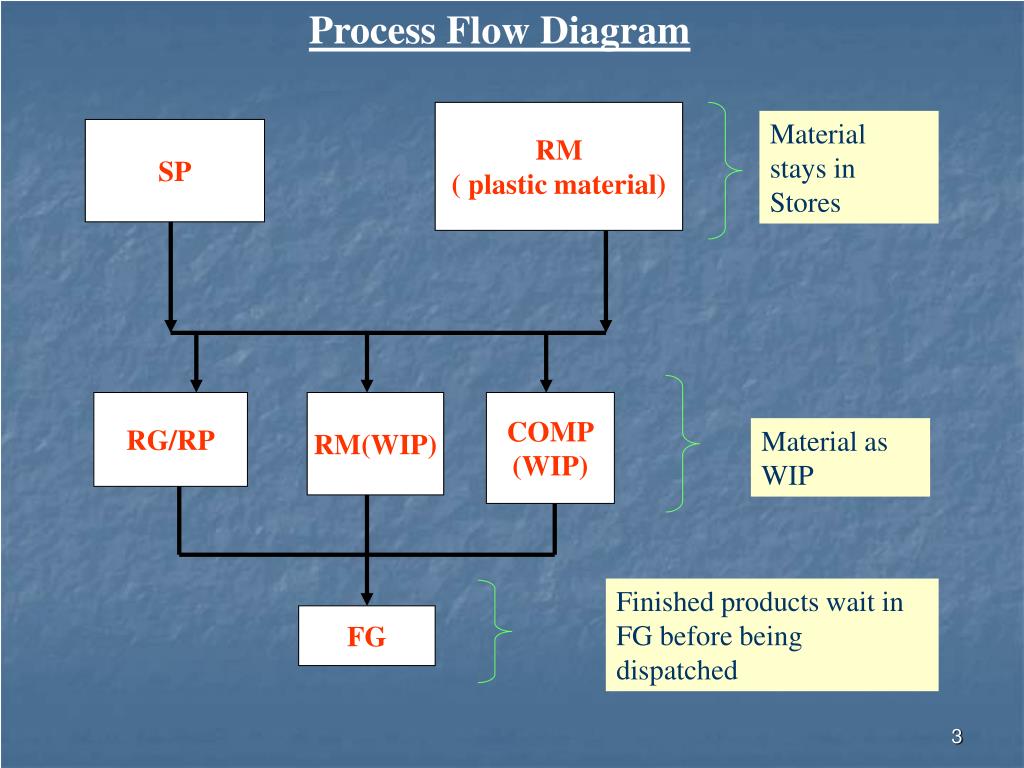 Process Flow Diagram

SP

RM
( plastic material)

Material stays in Stores

RG/RP

RM(WIP)

COMP
(WIP)

Material as WIP

FG

Finished products wait in FG before being dispatched

3